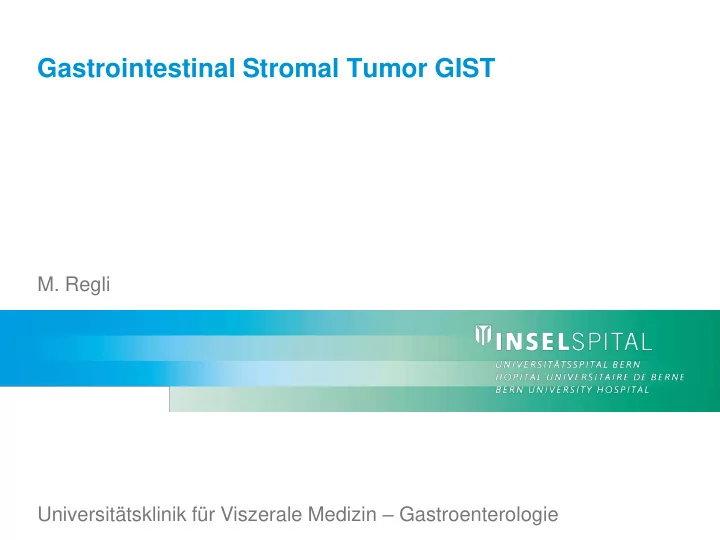 Gastrointestinal Stromal Tumor GIST

M. Regli

INSELSPITAL
UNIVERSITÄTSSPITAL BERN
HOPITAL UNIVERSITAIRE DE BERNE
BERN UNIVERSITY HOSPITAL

Universitätsklinik für Viszerale Medizin – Gastroenterologie